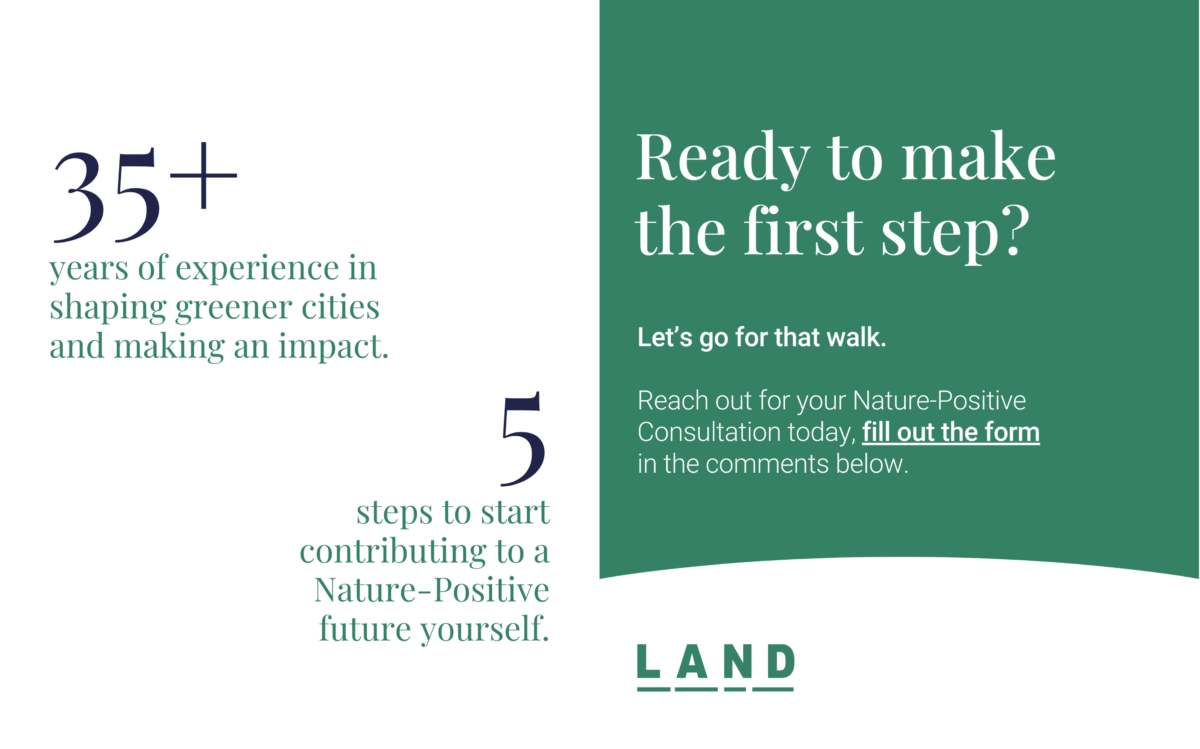 35+
years of experience in shaping greener cities and making an impact.

5
steps to start contributing to a Nature-Positive future yourself.

Ready to make the first step?

Let's go for that walk.

Reach out for your Nature-Positive Consultation today, fill out the form in the comments below.

LAND